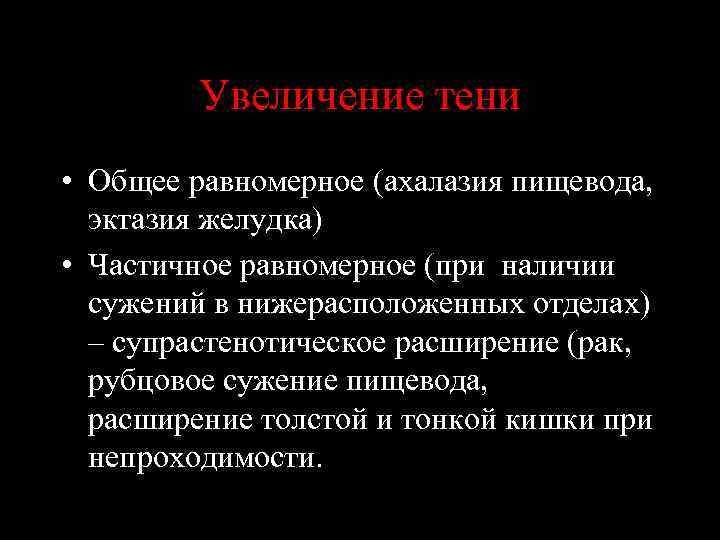 Увеличение тени

• Общее равномерное (ахалазия пищевода, эктазия желудка)

• Частичное равномерное (при наличии сужений в нижерасположенных отделах) – супрастенотическое расширение (рак, рубцовое сужение пищевода, расширение толстой и тонкой кишки при непроходимости.